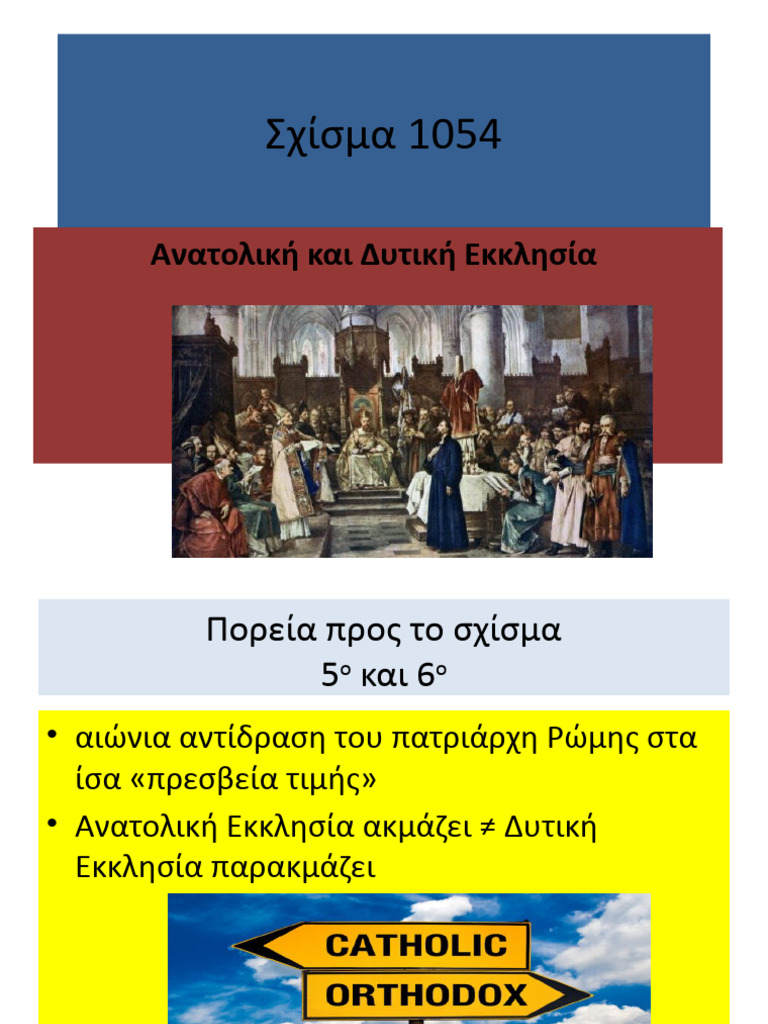 Σχίσμα 1054

Ανατολική και Δυτική Εκκλησία

Πορεία προς το σχίσμα
5ο και 6ο

• αιώνια αντίδραση του πατριάρχη Ρώμης στα ίσα «πρεσβεία τιμής»
• Ανατολική Εκκλησία ακμάζει ≠ Δυτική Εκκλησία παρακμάζει

CATHOLIC
ORTHODOX